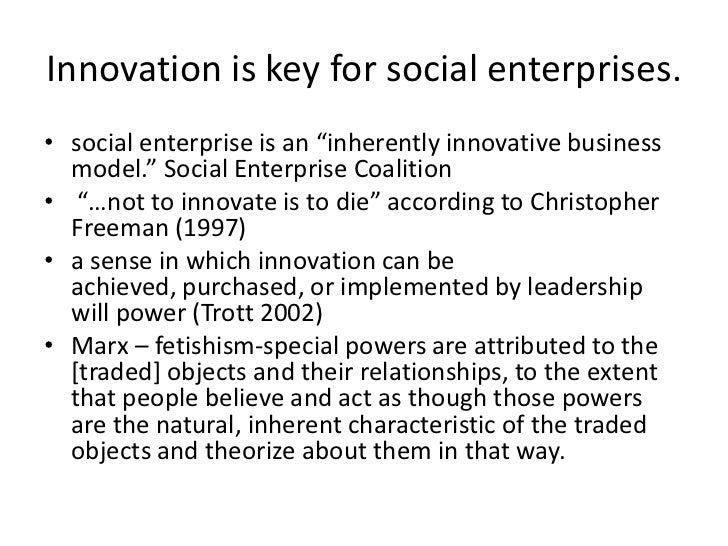 Innovation is key for social enterprises.

• social enterprise is an “inherently innovative business model.” Social Enterprise Coalition
• “…not to innovate is to die” according to Christopher Freeman (1997)
• a sense in which innovation can be achieved, purchased, or implemented by leadership will power (Trott 2002)
• Marx – fetishism-special powers are attributed to the [traded] objects and their relationships, to the extent that people believe and act as though those powers are the natural, inherent characteristic of the traded objects and theorize about them in that way.